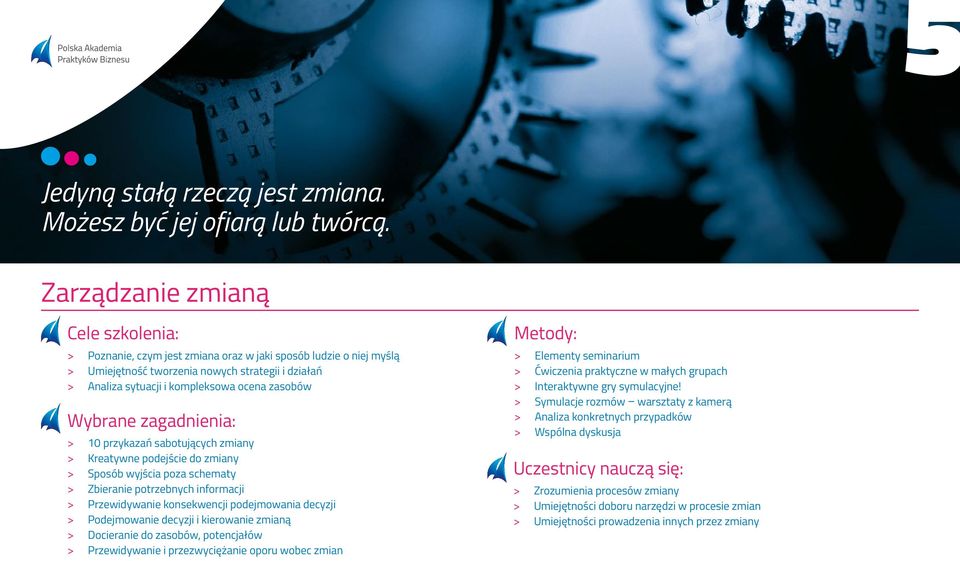 Polska Akademia
Praktyków Biznesu

5

Jedyną stałą rzeczą jest zmiana.
Możesz być jej ofiarą lub twórcą.

Zarządzanie zmianą

Cele szkolenia:

> Poznanie, czym jest zmiana oraz w jaki sposób ludzie o niej myślą
> Umiejętność tworzenia nowych strategii i działań
> Analiza sytuacji i kompleksowa ocena zasobów

Wybrane zagadnienia:

> 10 przykazań sabotujących zmiany
> Kreatywne podejście do zmiany
> Sposób wyjścia poza schematy
> Zbieranie potrzebnych informacji
> Przewidywanie konsekwencji podejmowania decyzji
> Podejmowanie decyzji i kierowanie zmianą
> Docieranie do zasobów, potencjałów
> Przewidywanie i przezwyciężanie oporu wobec zmian

Metody:

> Elementy seminarium
> Ćwiczenia praktyczne w małych grupach
> Interaktywne gry symulacyjne!
> Symulacje rozmów – warsztaty z kamerą
> Analiza konkretnych przypadków
> Wspólna dyskusja

Uczestnicy nauczą się:

> Zrozumienia procesów zmiany
> Umiejętności doboru narzędzi w procesie zmian
> Umiejętności prowadzenia innych przez zmiany